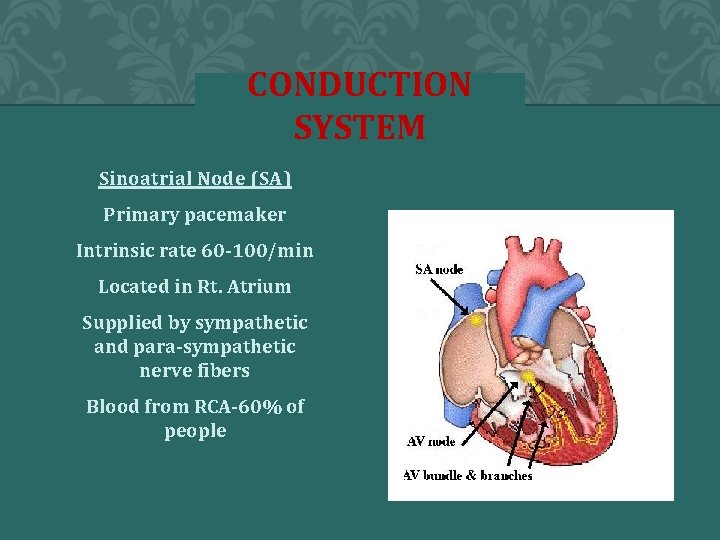 CONDUCTION SYSTEM

Sinoatrial Node (SA)

Primary pacemaker

Intrinsic rate 60-100/min

Located in Rt. Atrium

Supplied by sympathetic and para-sympathetic nerve fibers

Blood from RCA-60% of people

SA node

AV node

AV bundle & branches